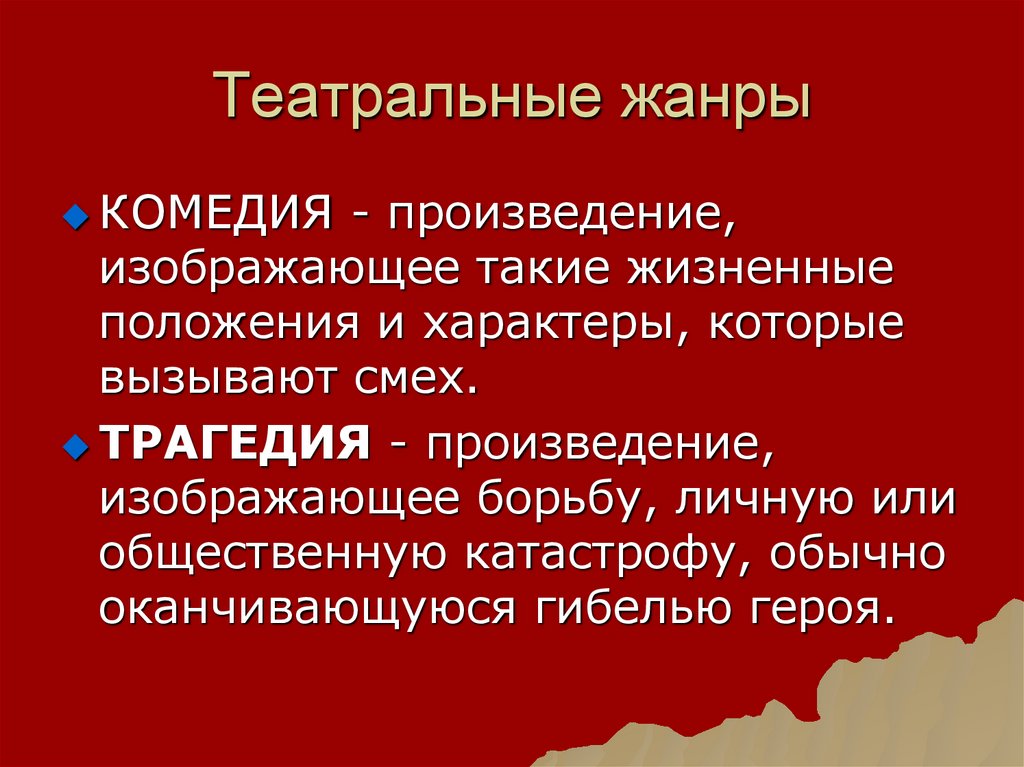 Театральные жанры

КОМЕДИЯ - произведение, изображающее такие жизненные положения и характеры, которые вызывают смех.

ТРАГЕДИЯ - произведение, изображающее борьбу, личную или общественную катастрофу, обычно оканчивающуюся гибелью героя.